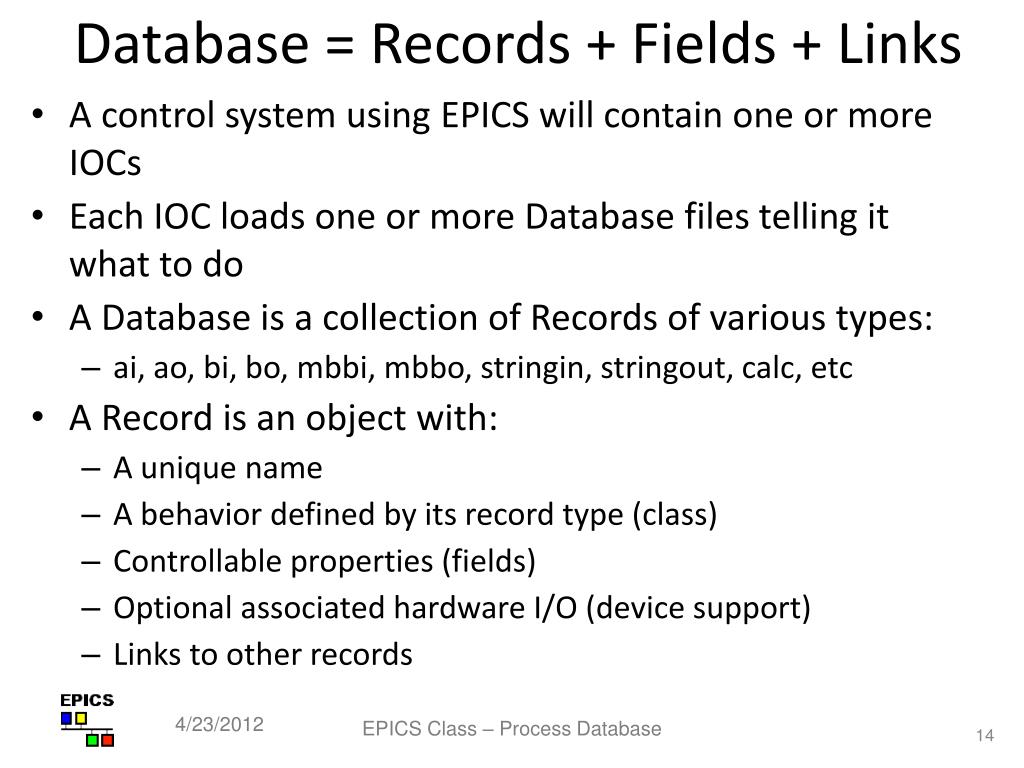 Database = Records + Fields + Links

• A control system using EPICS will contain one or more IOCs
• Each IOC loads one or more Database files telling it what to do
• A Database is a collection of Records of various types:
  – ai, ao, bi, bo, mbbi, mbbo, stringin, stringout, calc, etc
• A Record is an object with:
  – A unique name
  – A behavior defined by its record type (class)
  – Controllable properties (fields)
  – Optional associated hardware I/O (device support)
  – Links to other records

EPICS

4/23/2012

EPICS Class – Process Database

14